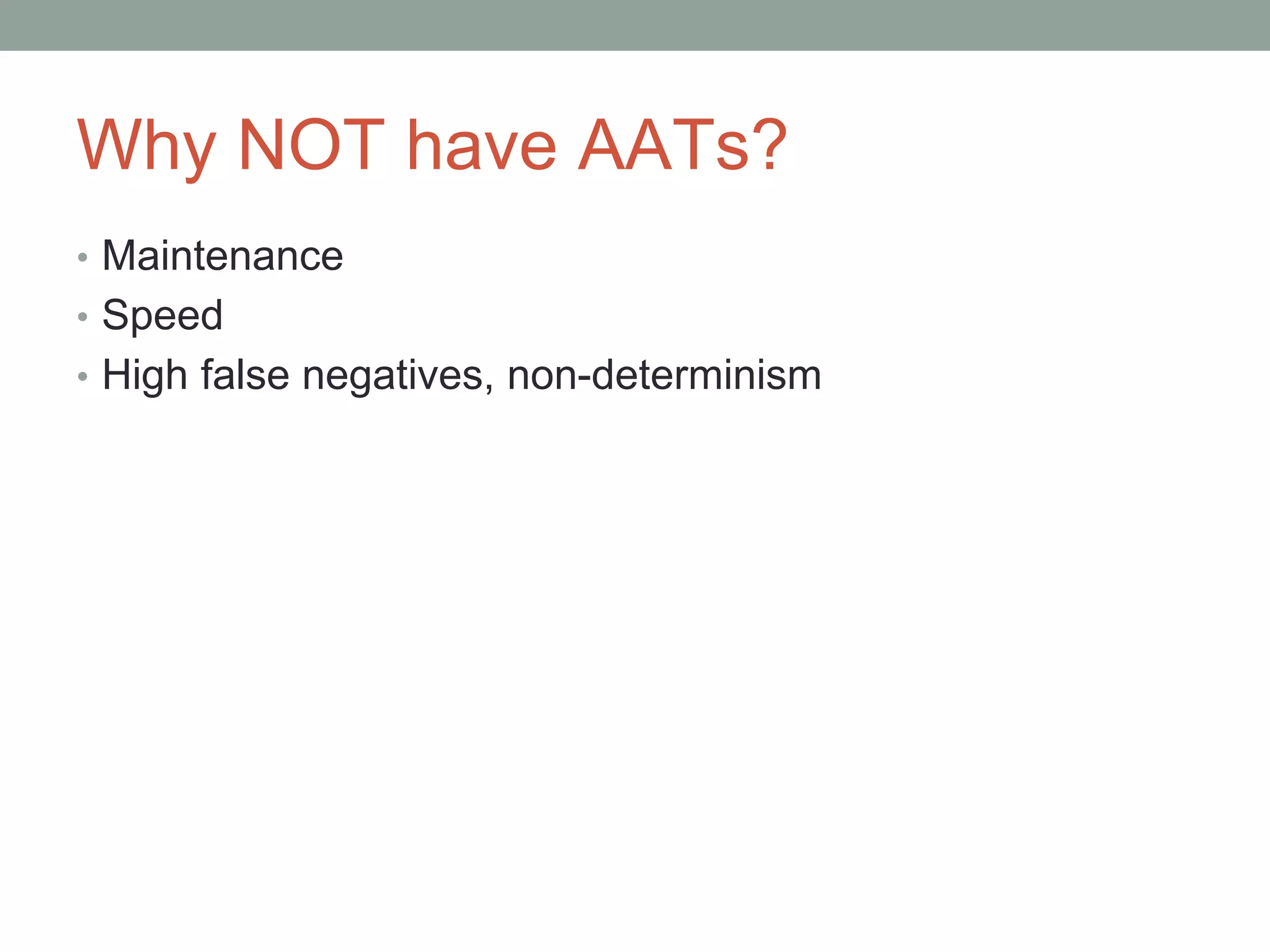 Why NOT have AATs?

• Maintenance
• Speed
• High false negatives, non-determinism